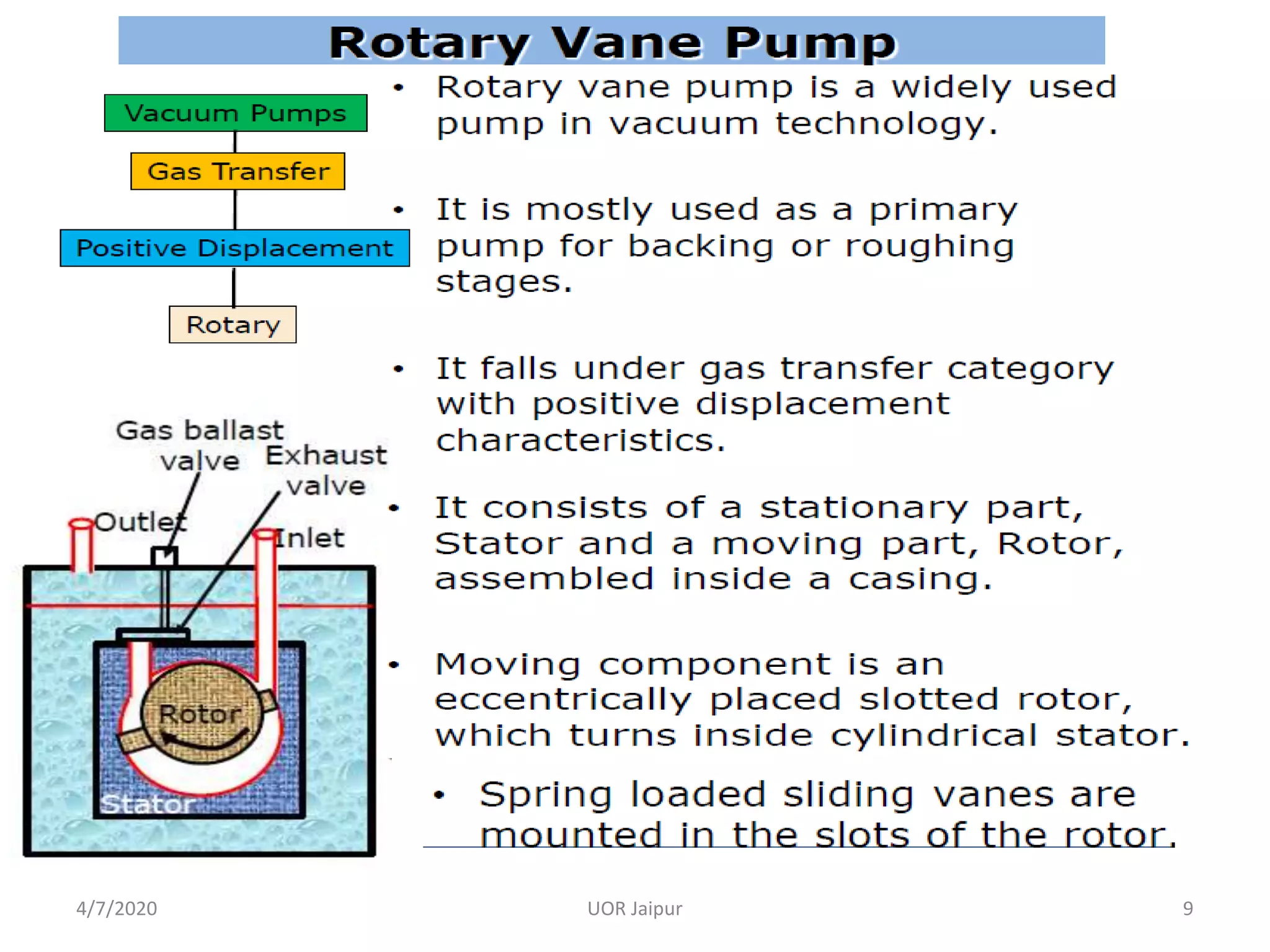 Rotary Vane Pump

Vacuum Pumps

Gas Transfer

Positive Displacement

Rotary

Gas ballast valve

Exhaust valve

Outlet

Inlet

Rotor

Stator

• Rotary vane pump is a widely used pump in vacuum technology.

• It is mostly used as a primary pump for backing or roughing stages.

• It falls under gas transfer category with positive displacement characteristics.

• It consists of a stationary part, Stator and a moving part, Rotor, assembled inside a casing.

• Moving component is an eccentrically placed slotted rotor, which turns inside cylindrical stator.

• Spring loaded sliding vanes are mounted in the slots of the rotor.

4/7/2020

UOR Jaipur

9